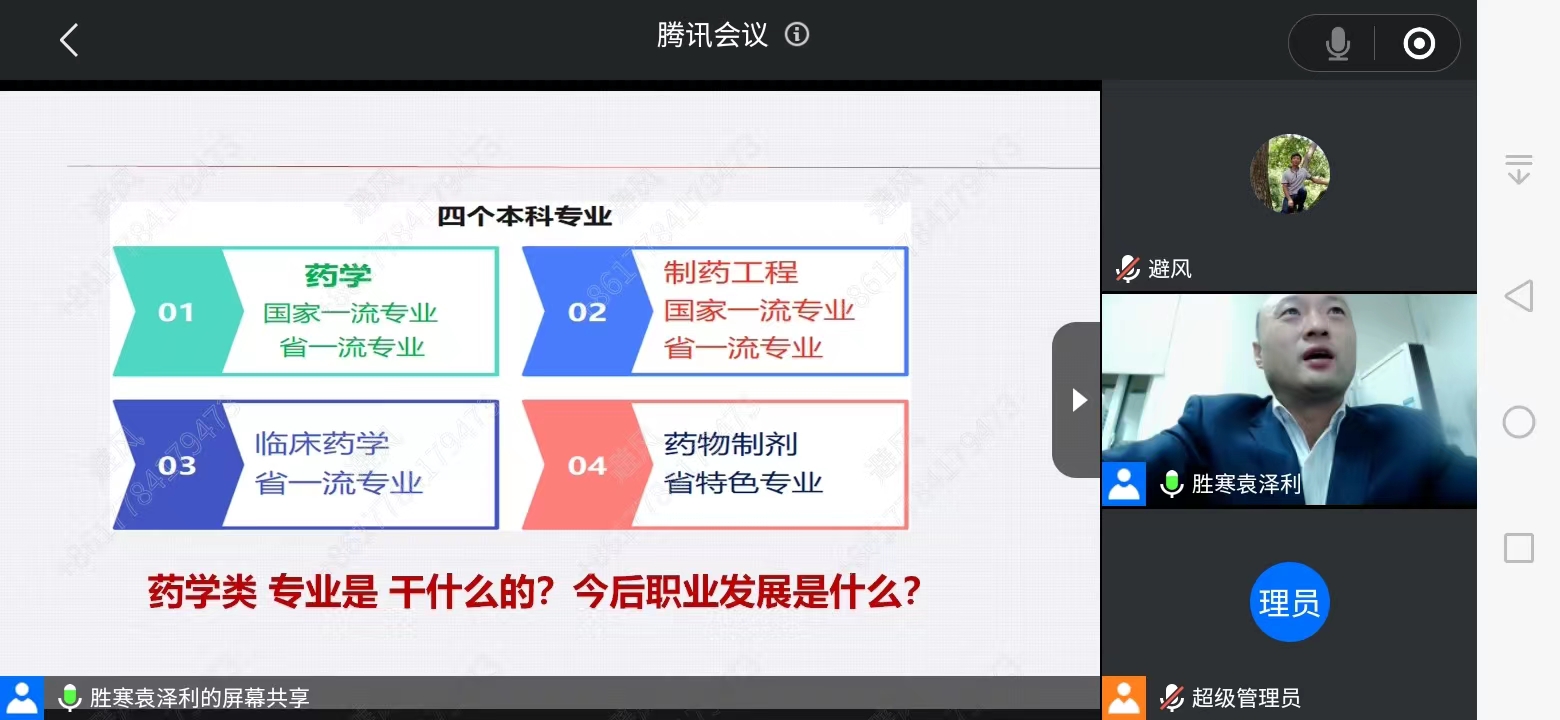 腾讯会议

四个本科专业

01 药学
国家一流专业
省一流专业

02 制药工程
国家一流专业
省一流专业

03 临床药学
省一流专业

04 药物制剂
省特色专业

药学类 专业是 干什么的？今后职业发展是什么？

胜寒袁泽利的屏幕共享

避风

胜寒袁泽利

理员

超级管理员